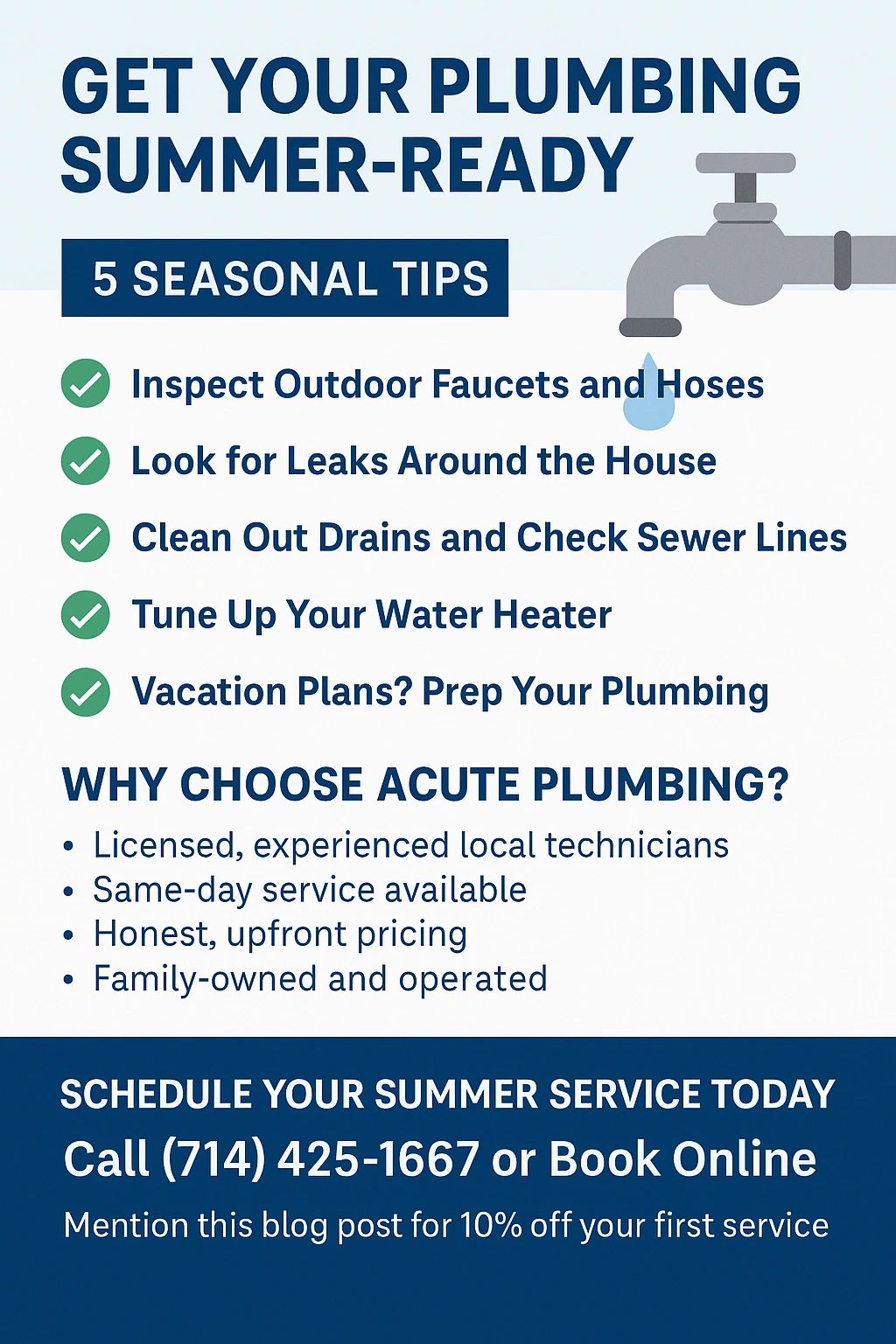 GET YOUR PLUMBING SUMMER-READY

5 SEASONAL TIPS

Inspect Outdoor Faucets and Hoses

Look for Leaks Around the House

Clean Out Drains and Check Sewer Lines

Tune Up Your Water Heater

Vacation Plans? Prep Your Plumbing

WHY CHOOSE ACUTE PLUMBING?

• Licensed, experienced local technicians
• Same-day service available
• Honest, upfront pricing
• Family-owned and operated

SCHEDULE YOUR SUMMER SERVICE TODAY

Call (714) 425-1667 or Book Online

Mention this blog post for 10% off your first service